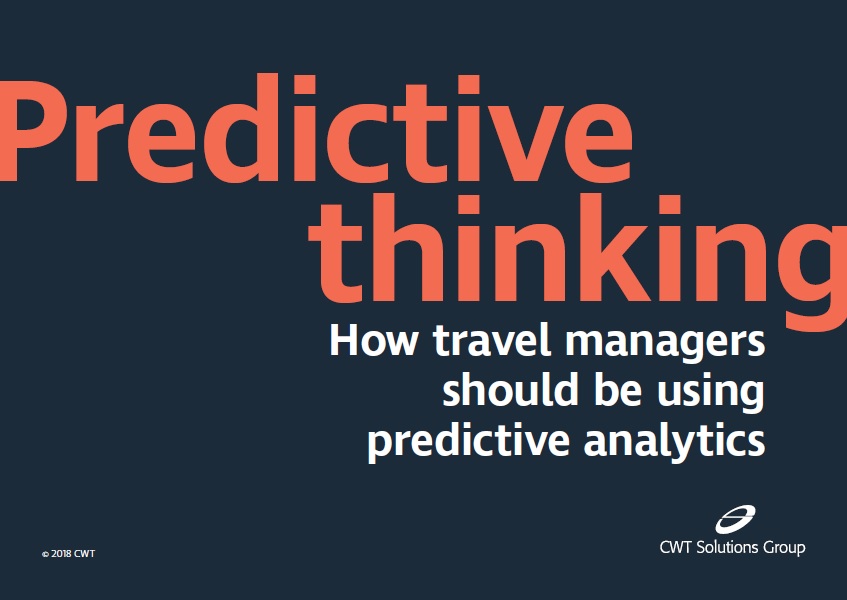 Predictive thinking

How travel managers should be using predictive analytics

© 2018 CWT

CWT Solutions Group